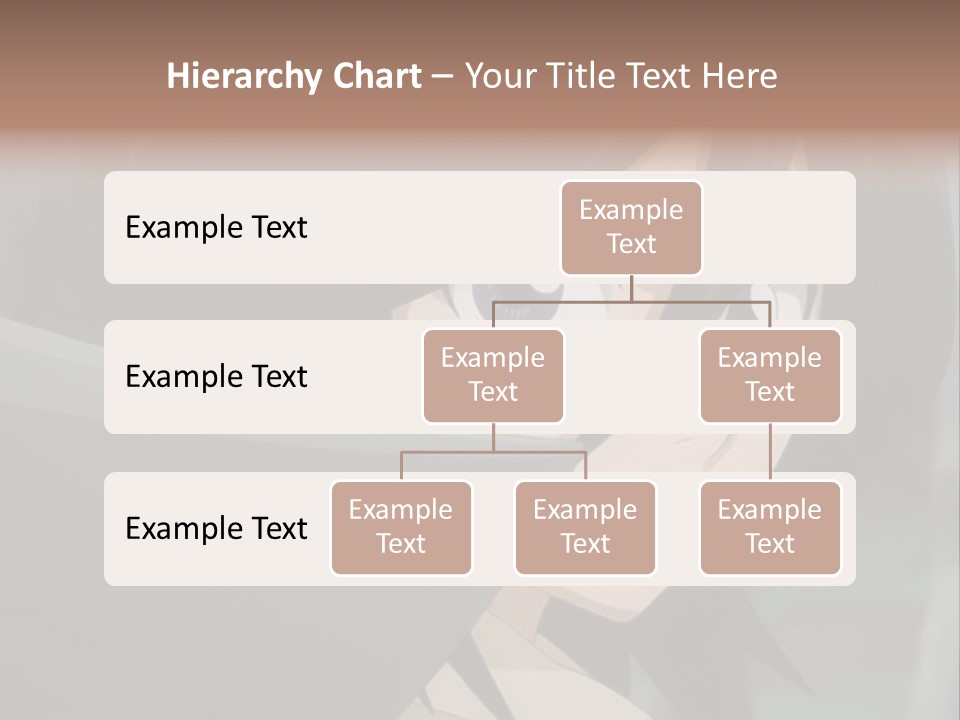 Hierarchy Chart – Your Title Text Here

Example Text

Example Text

Example Text

Example Text

Example Text

Example Text

Example Text

Example Text

Example Text